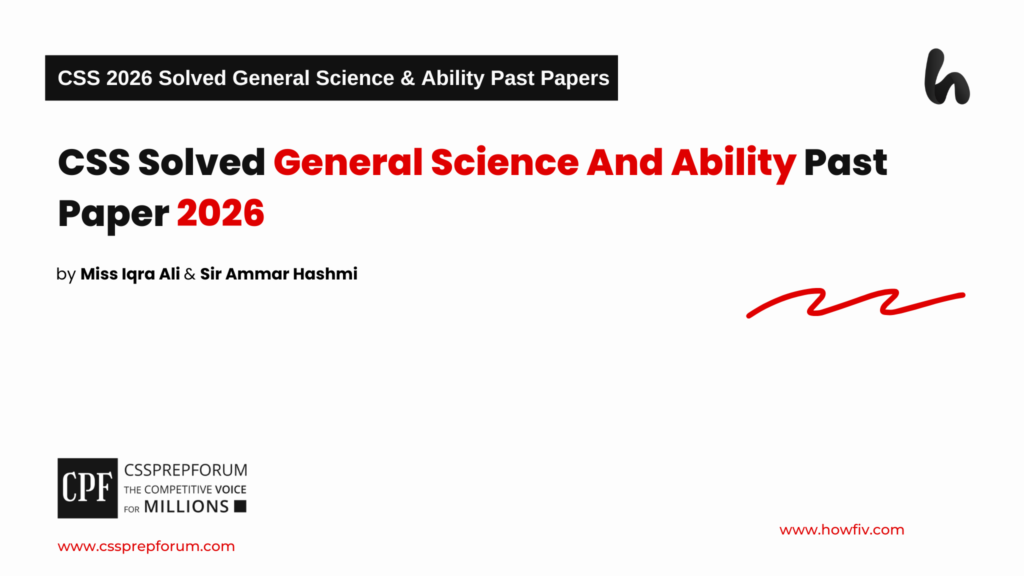 CSS 2026 Solved General Science & Ability Past Papers

h

CSS Solved General Science And Ability Past Paper 2026

by Miss Iqra Ali & Sir Ammar Hashmi

CPF CSSPREPFORUM THE COMPETITIVE VOICE FOR MILLIONS

www.cssprepforum.com

www.howfiv.com